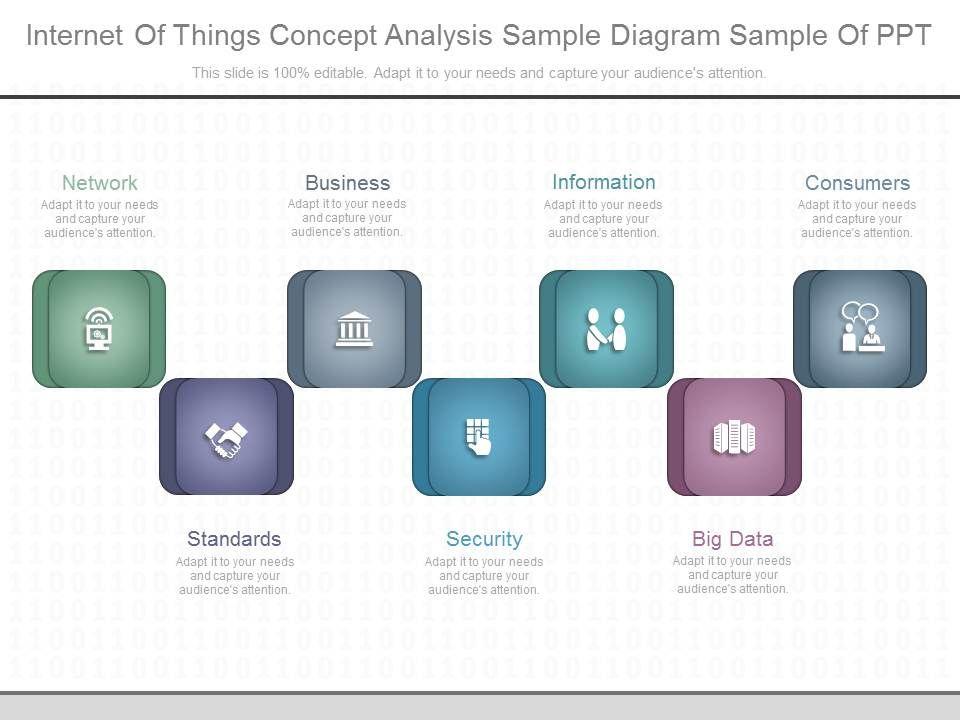 Internet Of Things Concept Analysis Sample Diagram Sample Of PPT

This slide is 100% editable. Adapt it to your needs and capture your audience's attention.

Network
Adapt it to your needs and capture your audience's attention.

Business
Adapt it to your needs and capture your audience's attention.

Information
Adapt it to your needs and capture your audience's attention.

Consumers
Adapt it to your needs and capture your audience's attention.

Standards
Adapt it to your needs and capture your audience's attention.

Security
Adapt it to your needs and capture your audience's attention.

Big Data
Adapt it to your needs and capture your audience's attention.